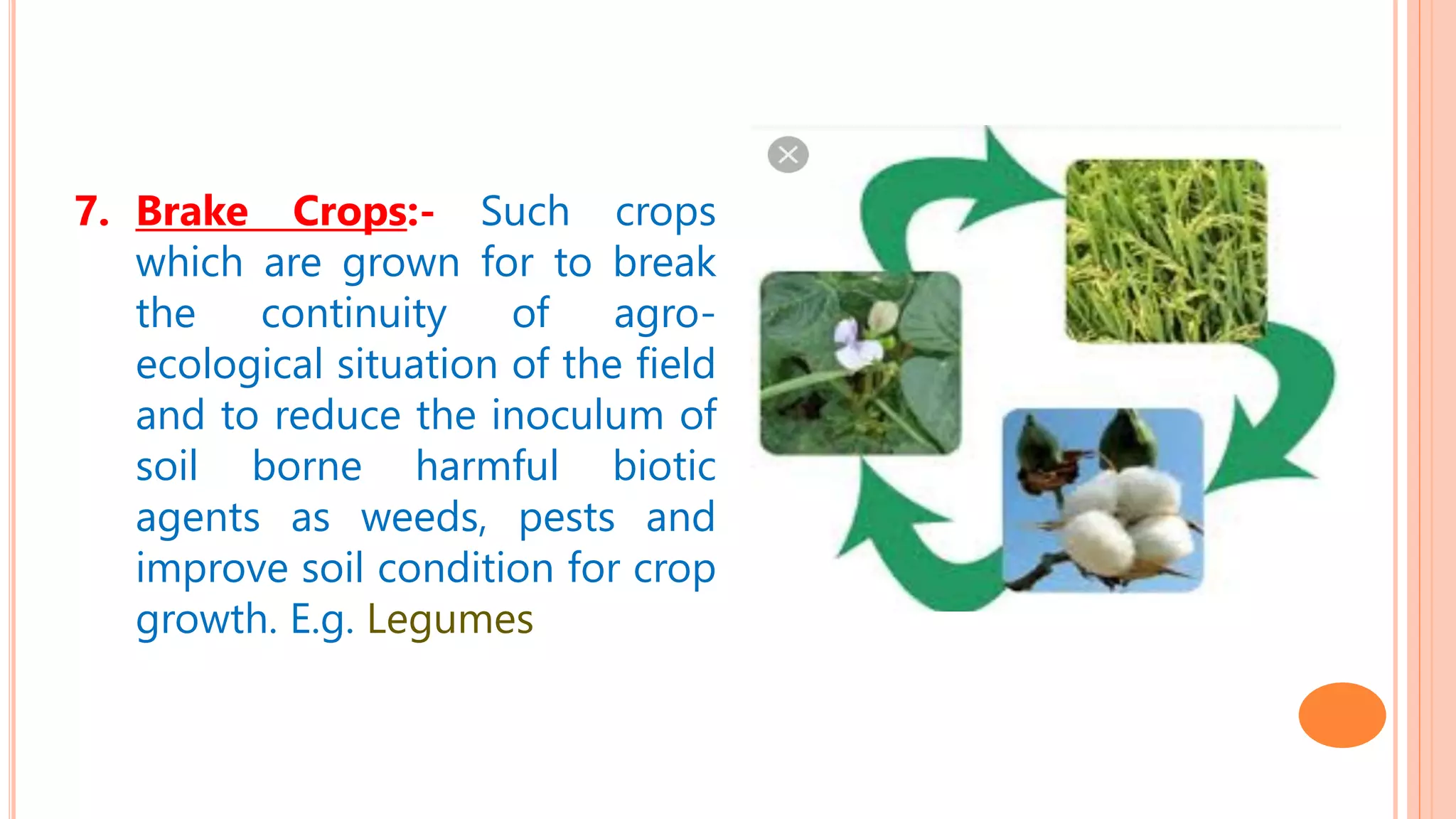 7. Brake Crops:- Such crops which are grown for to break the continuity of agro-ecological situation of the field and to reduce the inoculum of soil borne harmful biotic agents as weeds, pests and improve soil condition for crop growth. E.g. Legumes